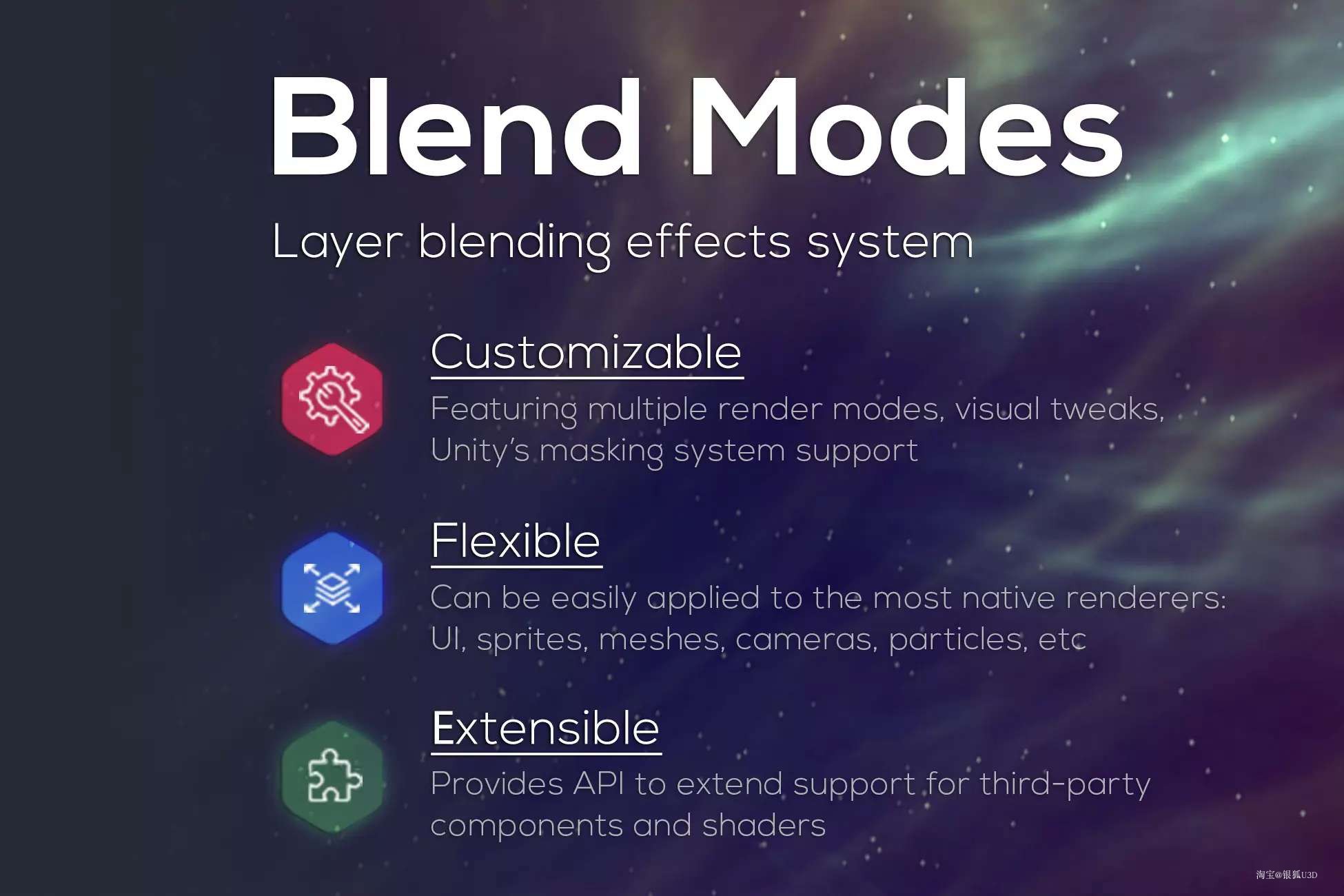 Blend Modes

Layer blending effects system

Customizable

Featuring multiple render modes, visual tweaks, Unity's masking system support

Flexible

Can be easily applied to the most native renderers: UI, sprites, meshes, cameras, particles, etc

Extensible

Provides API to extend support for third-party components and shaders

淘宝@银狐U3D